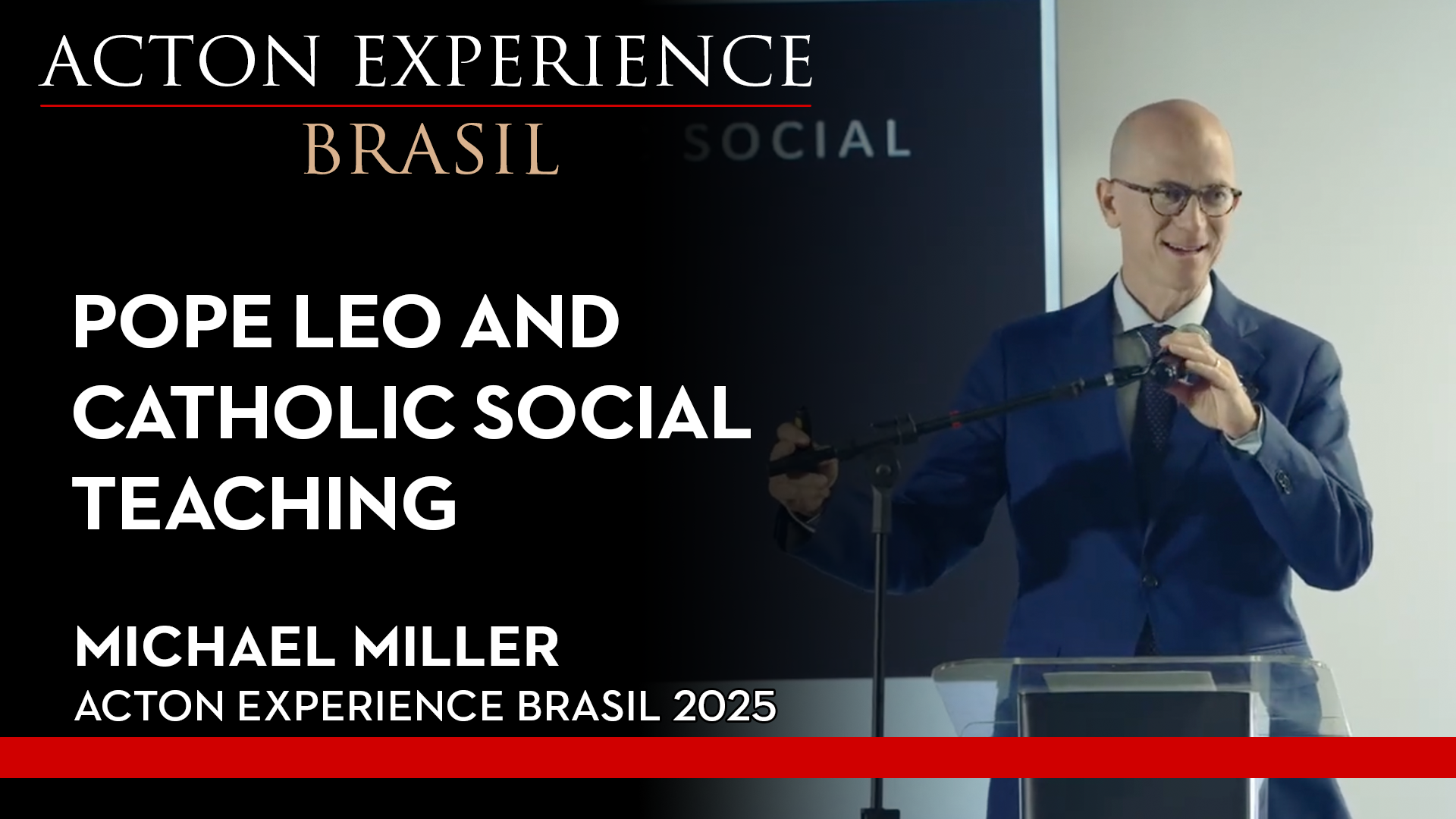 ACTON EXPERIENCE
BRASIL

SOCIAL

POPE LEO AND CATHOLIC SOCIAL TEACHING

MICHAEL MILLER
ACTON EXPERIENCE BRASIL 2025